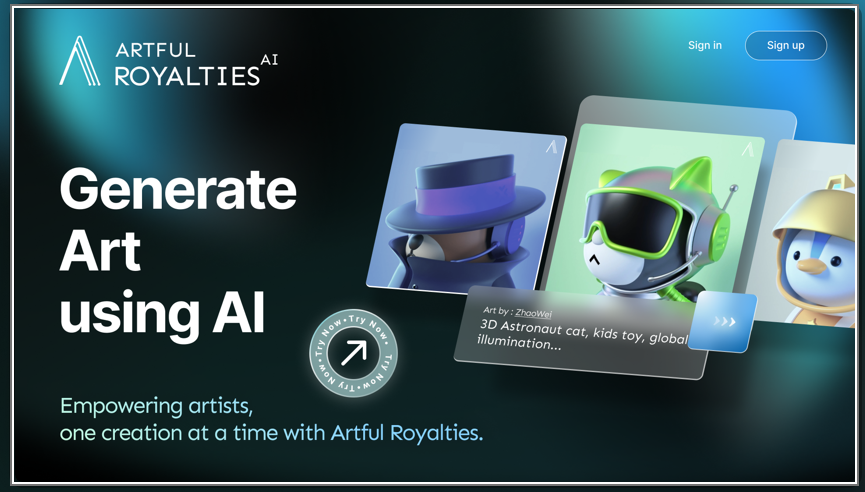 ARTFUL ROYALTIES AI

Sign in

Sign up

Generate Art using AI

Try Now • Try Now • Try Now •

Art by : ZhaoWei
3D Astronaut cat, kids toy, global illumination...

Empowering artists, one creation at a time with Artful Royalties.